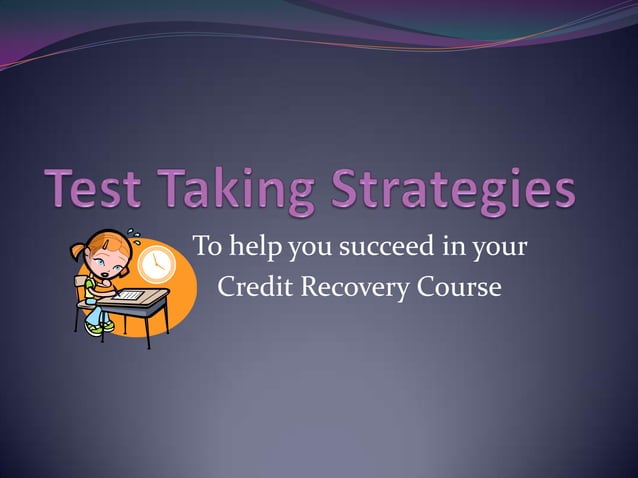 Test Taking Strategies

To help you succeed in your Credit Recovery Course